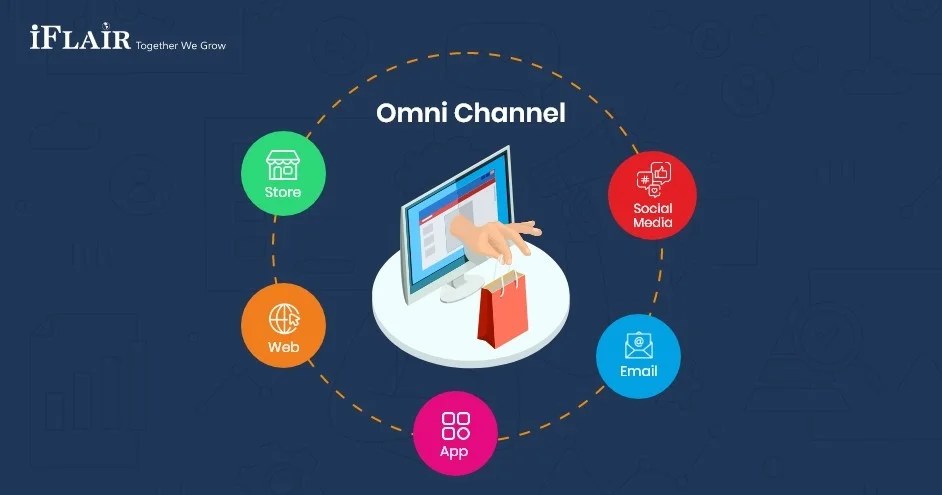 iFLAIR Together We Grow

Omni Channel

Store

Social Media

Web

Email

App